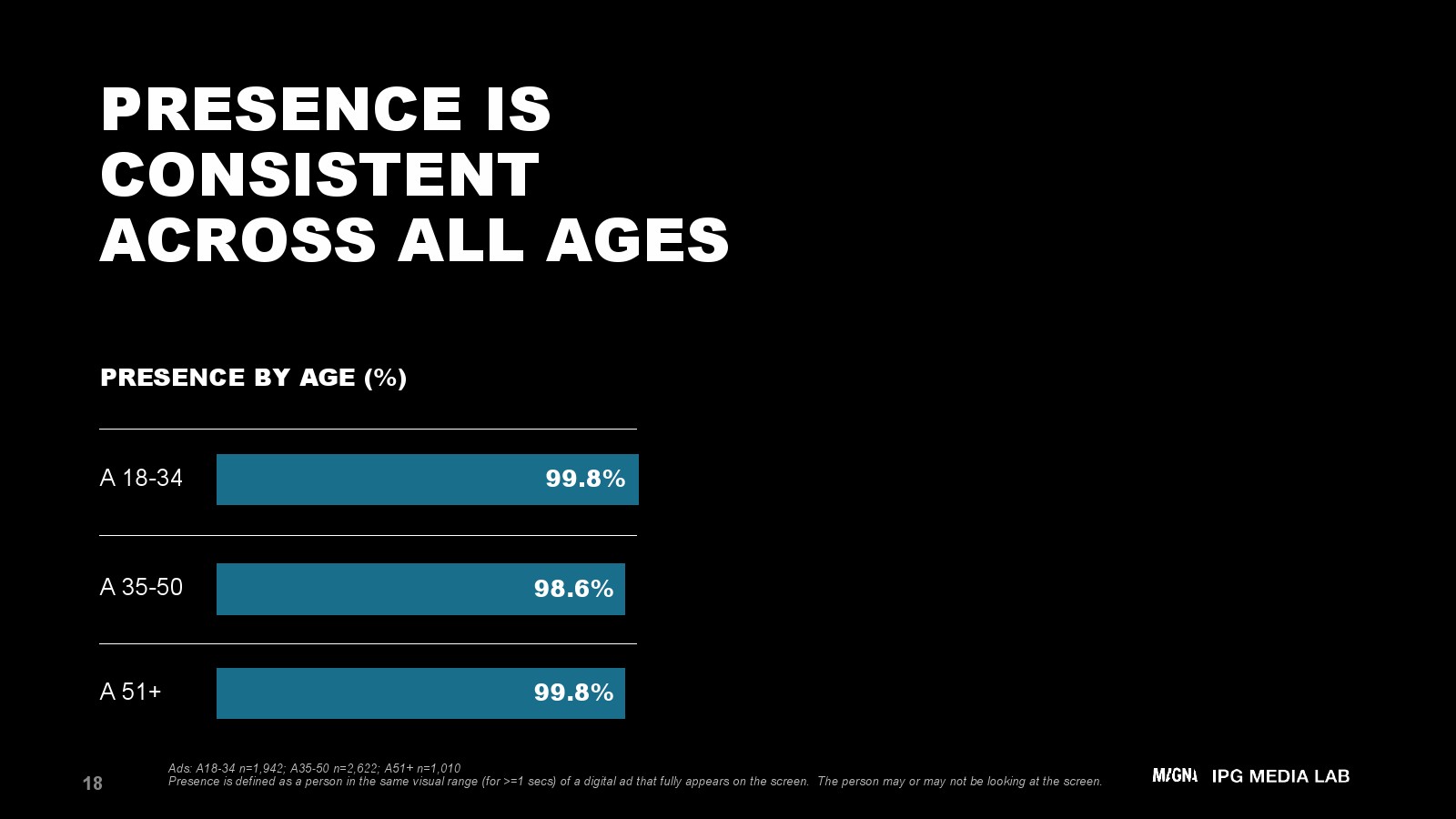 PRESENCE IS CONSISTENT ACROSS ALL AGES

PRESENCE BY AGE (%)

A 18-34 99.8%

A 35-50 98.6%

A 51+ 99.8%

18

Ads: A18-34 n=1,942; A35-50 n=2,622; A51+ n=1,010
Presence is defined as a person in the same visual range (for >=1 secs) of a digital ad that fully appears on the screen. The person may or may not be looking at the screen.

MAGNA IPG MEDIA LAB